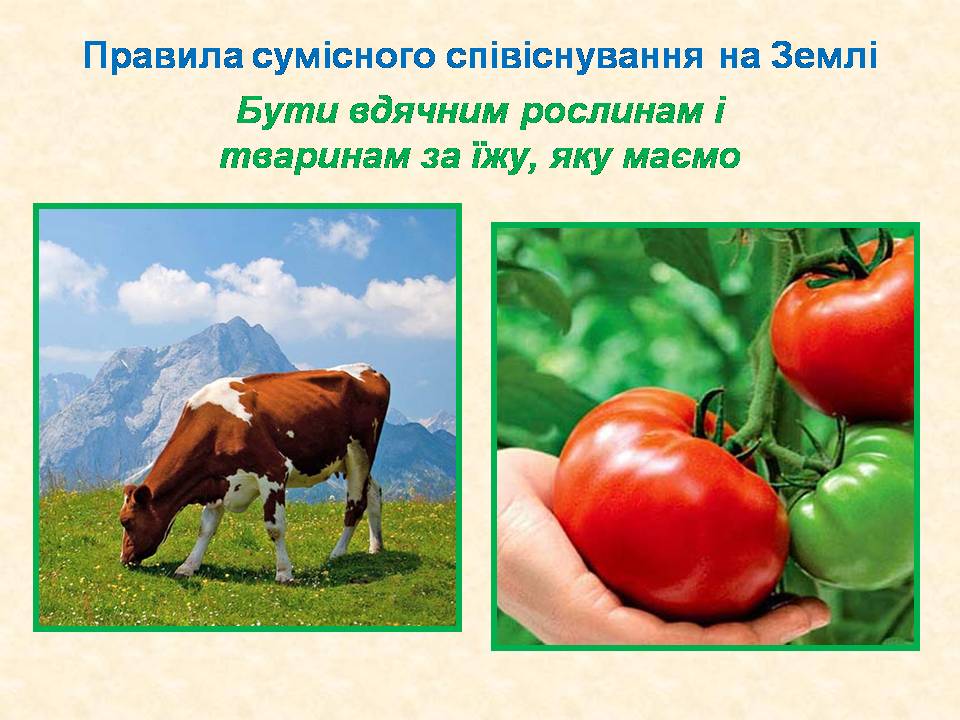 Правила сумісного співіснування на Землі

Бути вдячним рослинам і тваринам за їжу, яку маємо